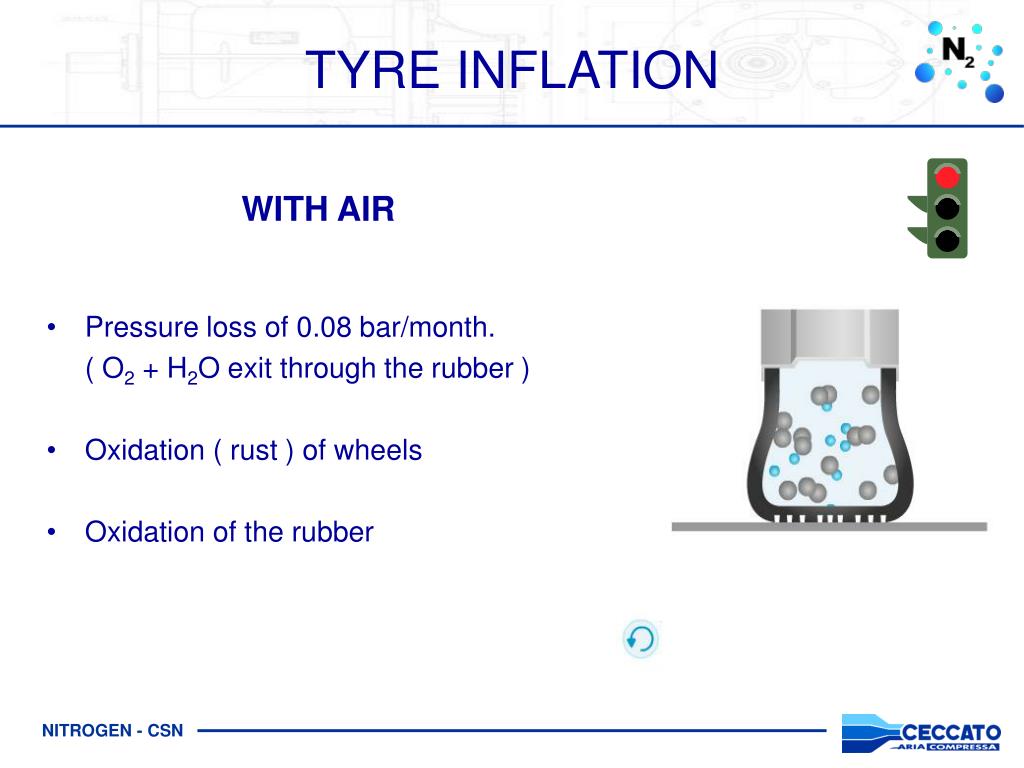 TYRE INFLATION

$N_2$

WITH AIR

• Pressure loss of 0.08 bar/month.
( $O_2$ + $H_2O$ exit through the rubber )

• Oxidation ( rust ) of wheels

• Oxidation of the rubber

NITROGEN - CSN

CECCATO
ARIA COMPRESSA